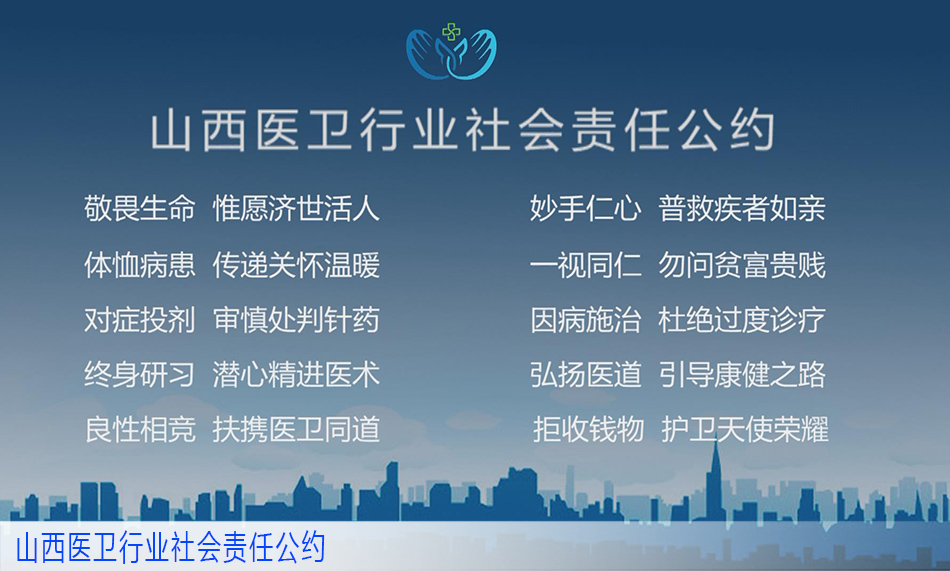 山西医卫行业社会责任公约

敬畏生命 惟愿济世活人

体恤病患 传递关怀温暖

对症投剂 审慎处判针药

终身研习 潜心精进医术

良性相竞 扶携医卫同道

妙手仁心 普救疾者如亲

一视同仁 勿问贫富贵贱

因病施治 杜绝过度诊疗

弘扬医道 引导康健之路

拒收钱物 护卫天使荣耀

山西医卫行业社会责任公约